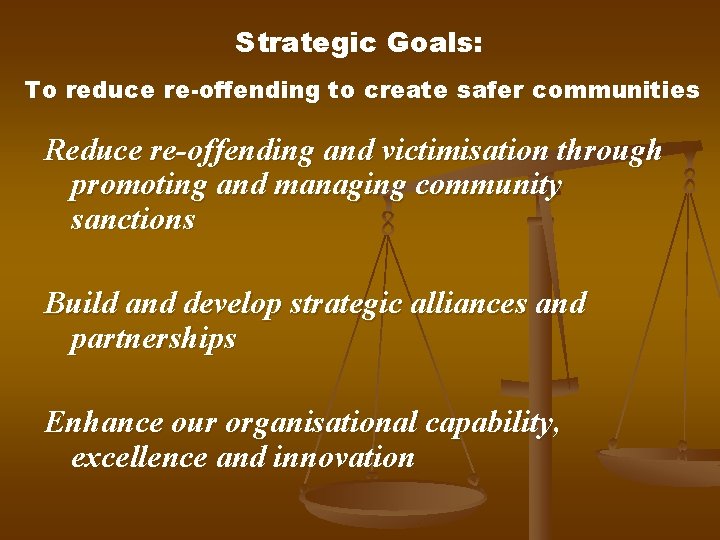 Strategic Goals:

To reduce re-offending to create safer communities

Reduce re-offending and victimisation through promoting and managing community sanctions

Build and develop strategic alliances and partnerships

Enhance our organisational capability, excellence and innovation